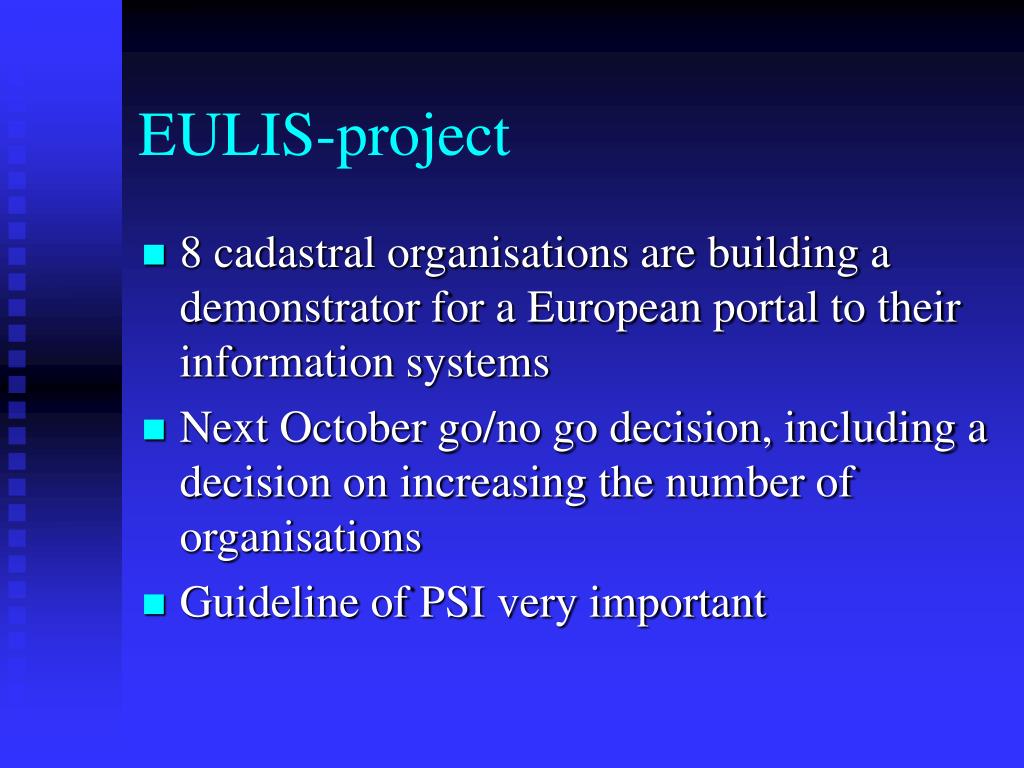 EULIS-project

- 8 cadastral organisations are building a demonstrator for a European portal to their information systems
- Next October go/no go decision, including a decision on increasing the number of organisations
- Guideline of PSI very important